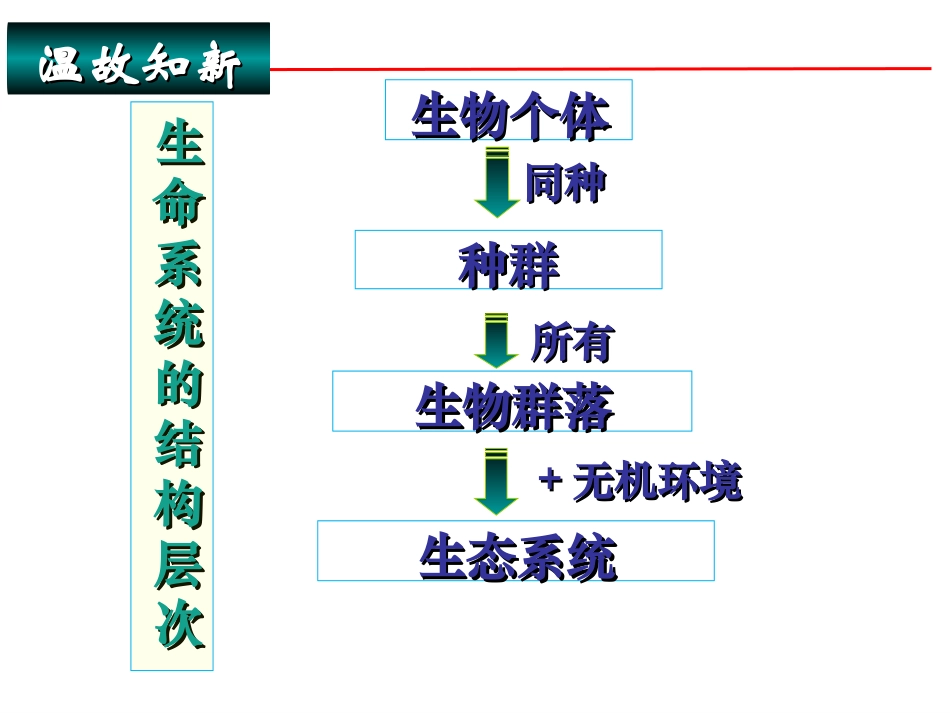 温故知新

生命系统的结构层次

生物个体

同种

种群

所有

生物群落

+ 无机环境

生态系统